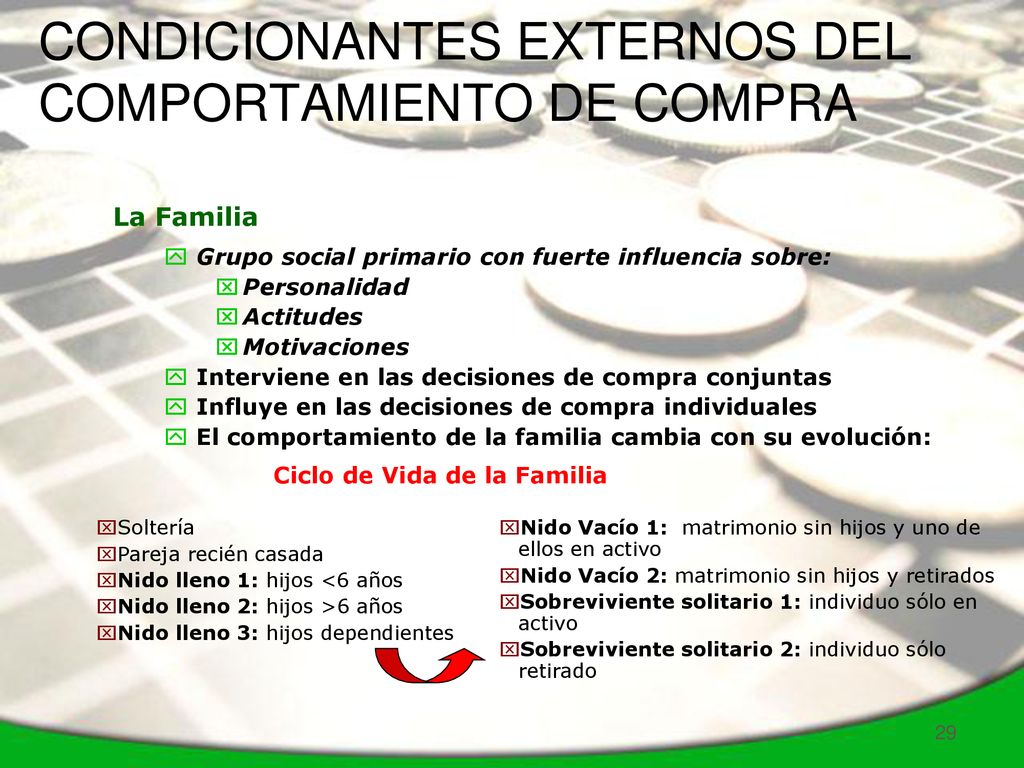 CONDICIONANTES EXTERNOS DEL COMPORTAMIENTO DE COMPRA

La Familia

Grupo social primario con fuerte influencia sobre:

Personalidad

Actitudes

Motivaciones

Interviene en las decisiones de compra conjuntas

Influye en las decisiones de compra individuales

El comportamiento de la familia cambia con su evolución:

Ciclo de Vida de la Familia

Soltería

Pareja recién casada

Nido lleno 1: hijos <6 años

Nido lleno 2: hijos >6 años

Nido lleno 3: hijos dependientes

Nido Vacío 1: matrimonio sin hijos y uno de ellos en activo

Nido Vacío 2: matrimonio sin hijos y retirados

Sobreviviente solitario 1: individuo sólo en activo

Sobreviviente solitario 2: individuo sólo retirado

29